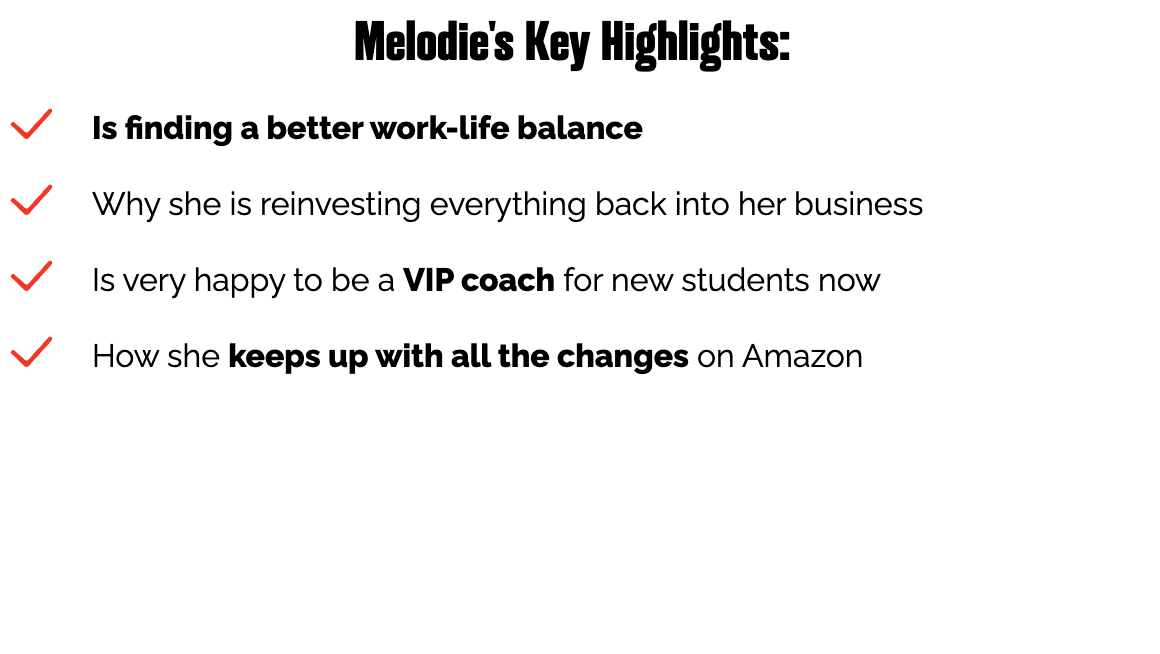 Melodie's Key Highlights:

Is finding a better work-life balance

Why she is reinvesting everything back into her business

Is very happy to be a VIP coach for new students now

How she keeps up with all the changes on Amazon